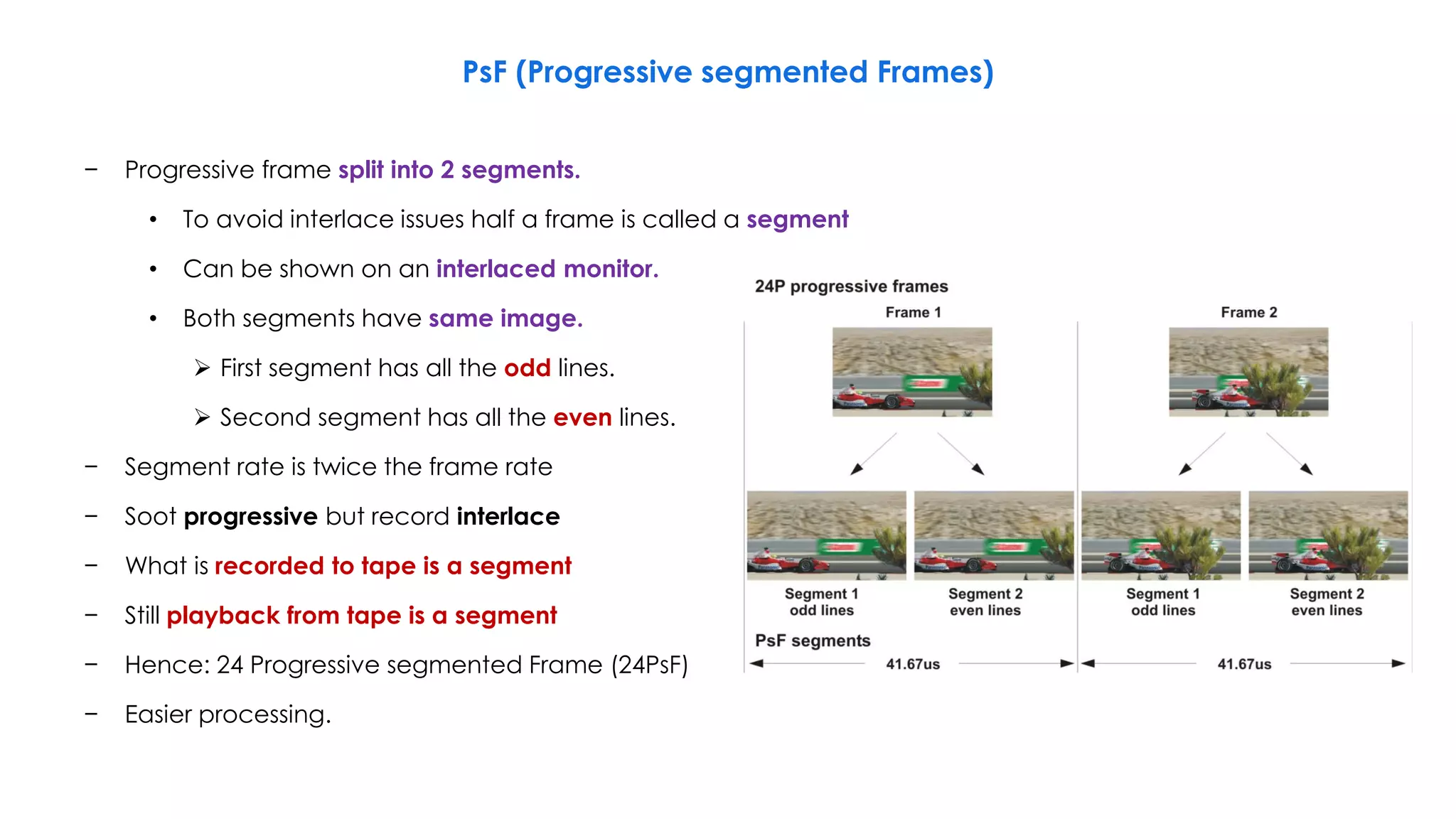 PsF (Progressive segmented Frames)

– Progressive frame split into 2 segments.

• To avoid interlace issues half a frame is called a segment

• Can be shown on an interlaced monitor.

• Both segments have same image.

➢ First segment has all the odd lines.

➢ Second segment has all the even lines.

– Segment rate is twice the frame rate

– Soot progressive but record interlace

– What is recorded to tape is a segment

– Still playback from tape is a segment

– Hence: 24 Progressive segmented Frame (24PsF)

– Easier processing.

24P progressive frames

Frame 1

Frame 2

Segment 1
odd lines

Segment 2
even lines

Segment 1
odd lines

Segment 2
even lines

PsF segments

41.67us

41.67us